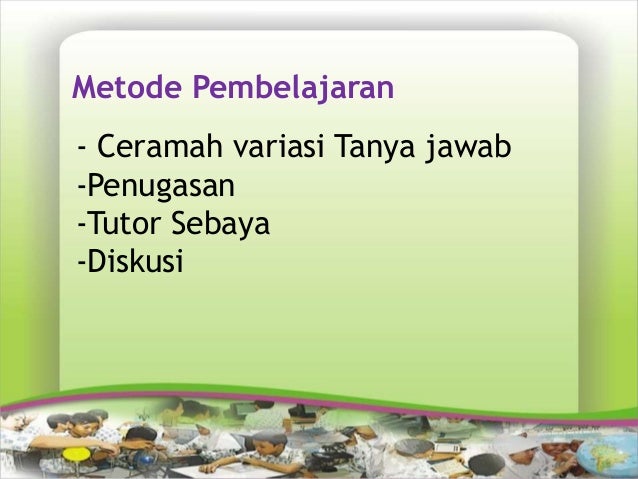 Metode Pembelajaran

- Ceramah variasi Tanya jawab
-Penugasan
-Tutor Sebaya
-Diskusi